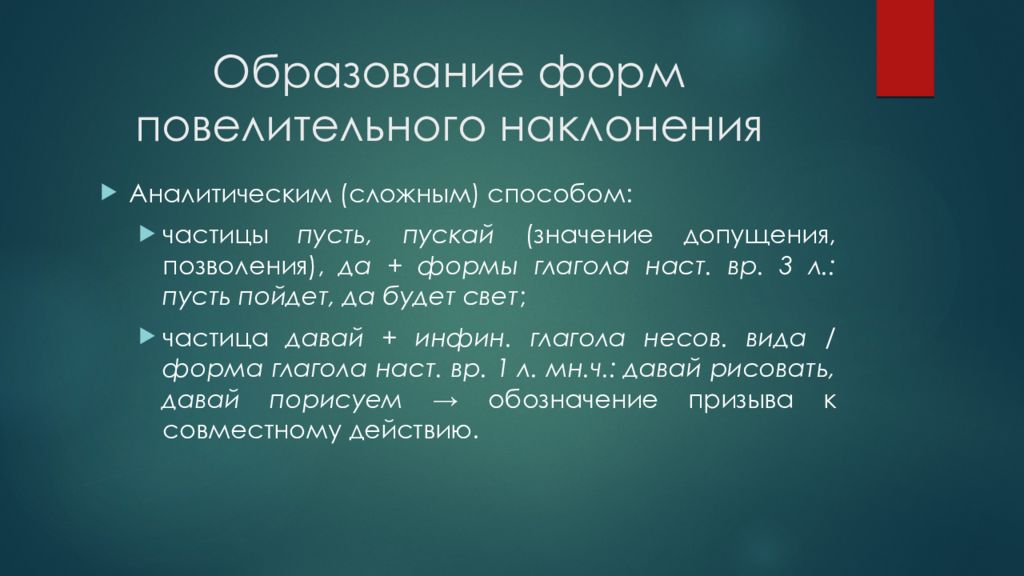 Образование форм повелительного наклонения

Аналитическим (сложным) способом:

частицы пусть, пускай (значение допущения, позволения), да + формы глагола наст. вр. 3 л.: пусть пойдет, да будет свет;

частица давай + инфин. глагола несов. вида / форма глагола наст. вр. 1 л. мн.ч.: давай рисовать, давай порисуем → обозначение призыва к совместному действию.